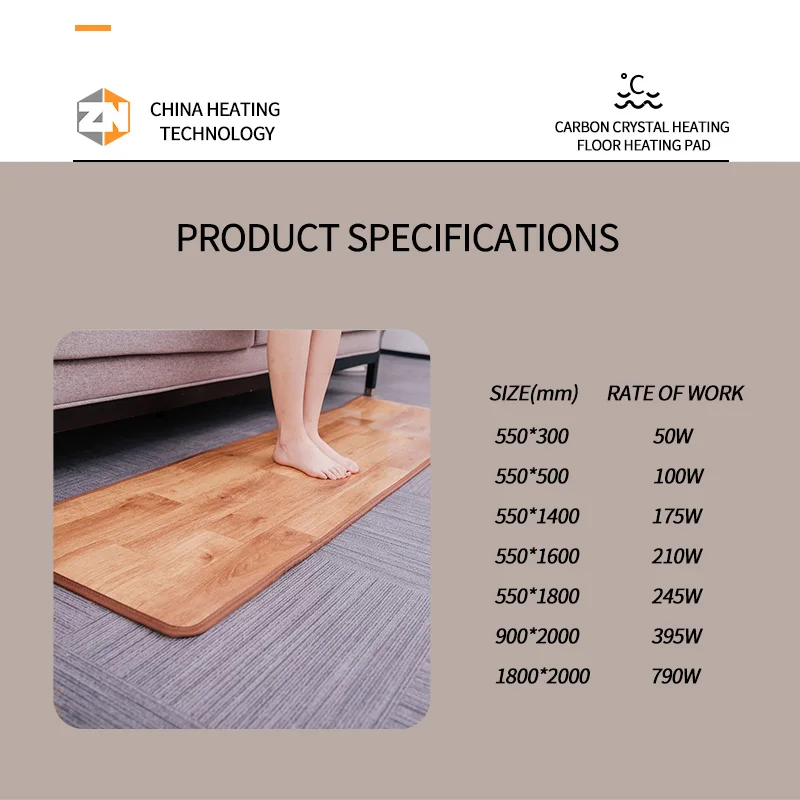 ZN CHINA HEATING TECHNOLOGY

°C

CARBON CRYSTAL HEATING FLOOR HEATING PAD

PRODUCT SPECIFICATIONS

| SIZE(mm) | RATE OF WORK |
|---|---|
| 550*300 | 50W |
| 550*500 | 100W |
| 550*1400 | 175W |
| 550*1600 | 210W |
| 550*1800 | 245W |
| 900*2000 | 395W |
| 1800*2000 | 790W |